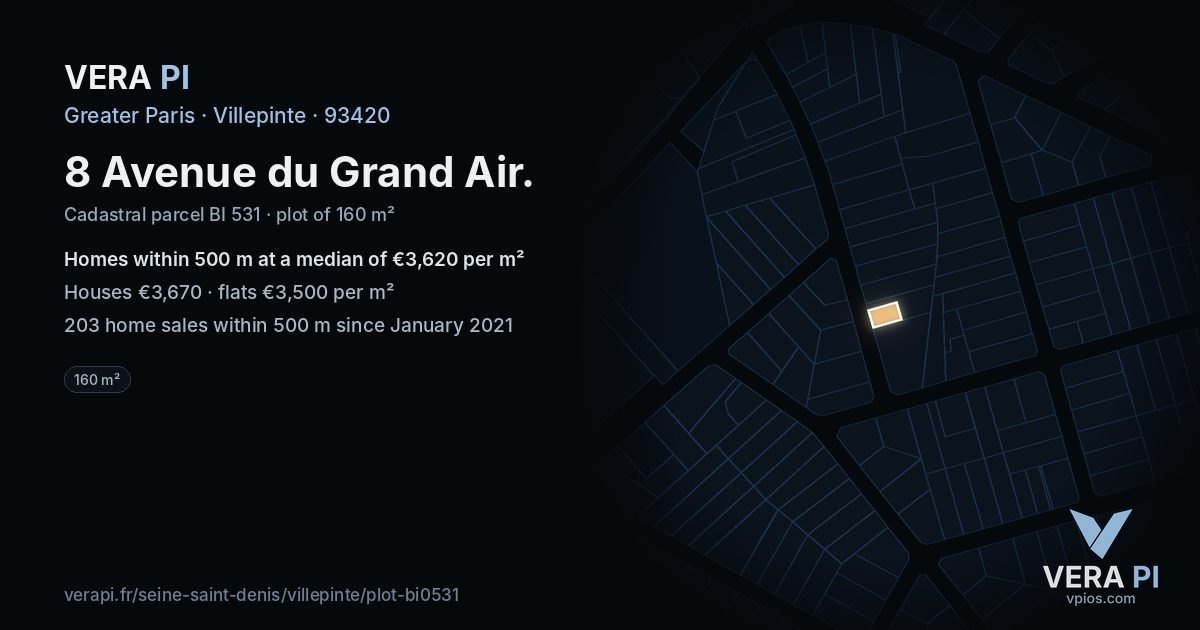 VERA PI

Greater Paris · Villepinte · 93420

8 Avenue du Grand Air.

Cadastral parcel BI 531 · plot of 160 m²

Homes within 500 m at a median of €3,620 per m²

Houses €3,670 · flats €3,500 per m²

203 home sales within 500 m since January 2021

160 m²

verapi.fr/seine-saint-denis/villepinte/plot-bi0531

VERA PI
vpios.com